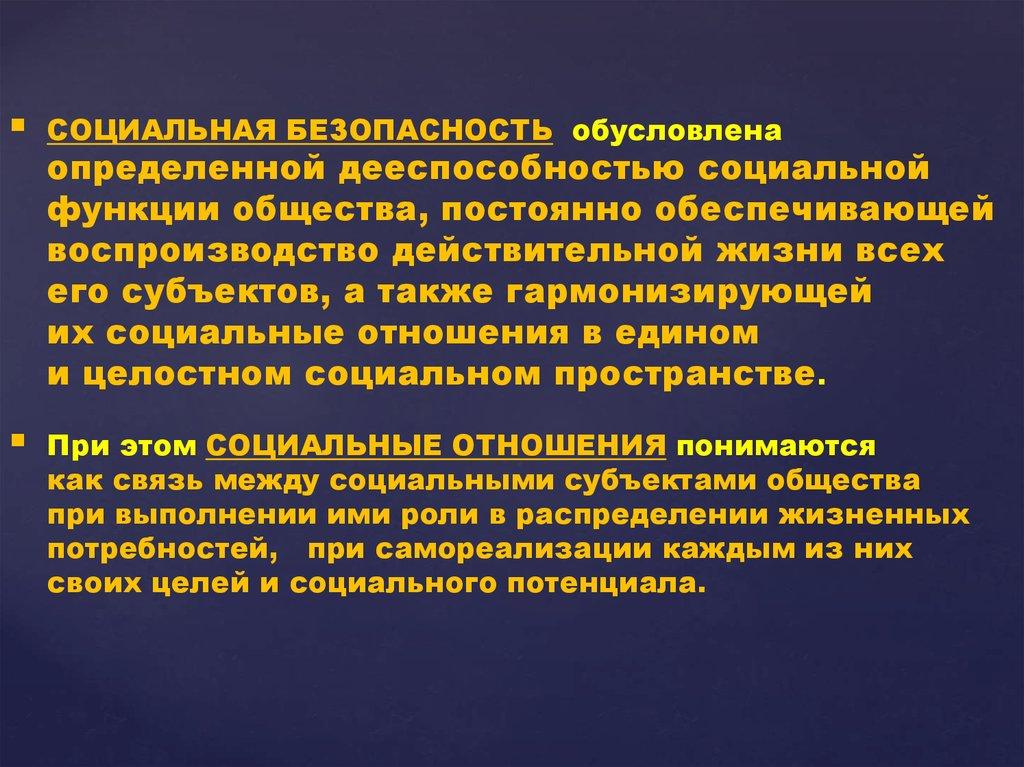 ▪ СОЦИАЛЬНАЯ БЕЗОПАСНОСТЬ обусловлена определенной дееспособностью социальной функции общества, постоянно обеспечивающей воспроизводство действительной жизни всех его субъектов, а также гармонизирующей их социальные отношения в едином и целостном социальном пространстве.

▪ При этом СОЦИАЛЬНЫЕ ОТНОШЕНИЯ понимаются как связь между социальными субъектами общества при выполнении ими роли в распределении жизненных потребностей, при самореализации каждым из них своих целей и социального потенциала.